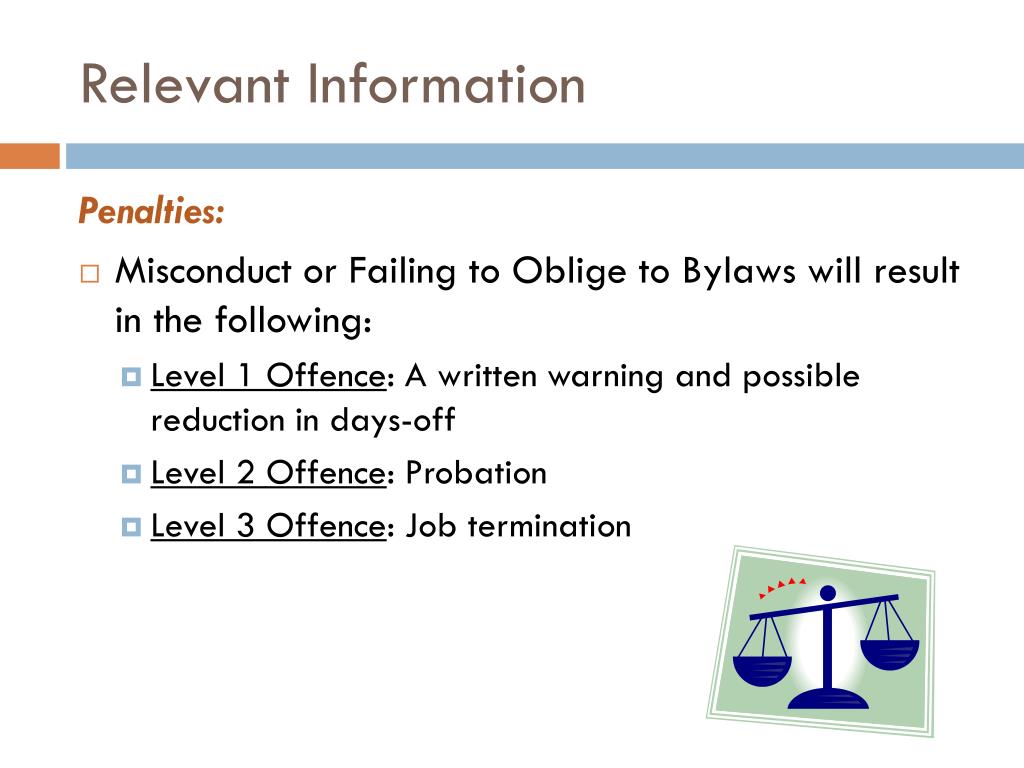 Relevant Information

Penalties:

Misconduct or Failing to Oblige to Bylaws will result in the following:

Level 1 Offence: A written warning and possible reduction in days-off

Level 2 Offence: Probation

Level 3 Offence: Job termination